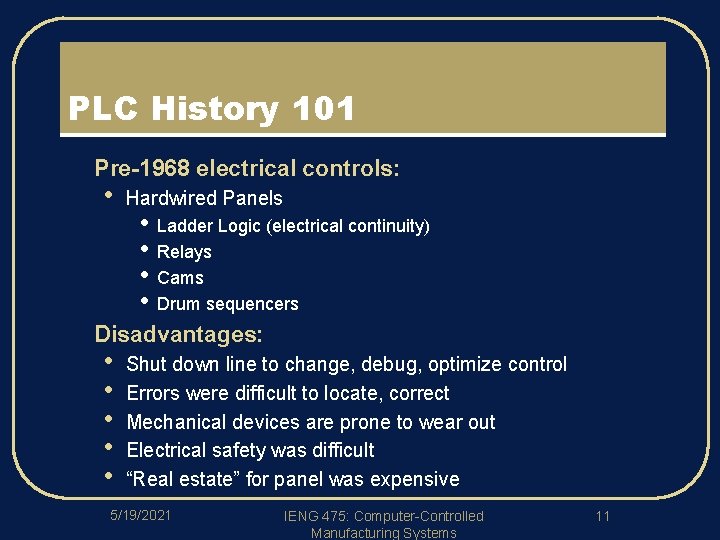 PLC History 101

Pre-1968 electrical controls:

• Hardwired Panels

• Ladder Logic (electrical continuity)

• Relays

• Cams

• Drum sequencers

Disadvantages:

• Shut down line to change, debug, optimize control

• Errors were difficult to locate, correct

• Mechanical devices are prone to wear out

• Electrical safety was difficult

• “Real estate” for panel was expensive

5/19/2021

IENG 475: Computer-Controlled Manufacturing Systems

11